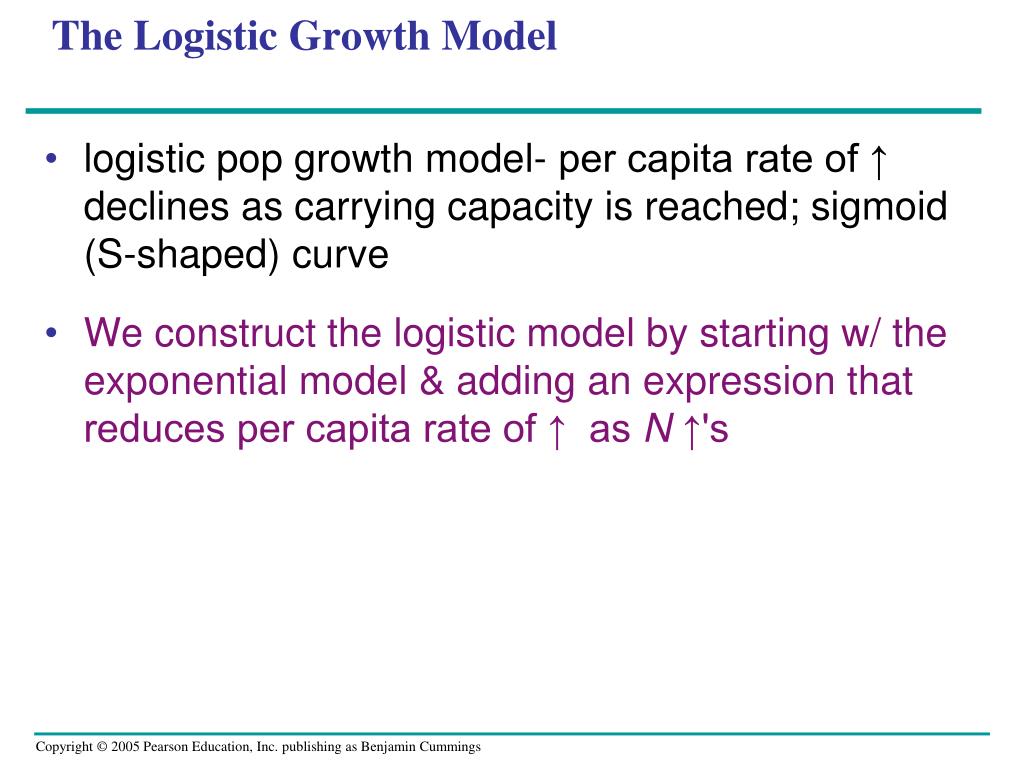 The Logistic Growth Model

• logistic pop growth model- per capita rate of ↑ declines as carrying capacity is reached; sigmoid (S-shaped) curve

• We construct the logistic model by starting w/ the exponential model & adding an expression that reduces per capita rate of ↑ as $N$ ↑'s

Copyright © 2005 Pearson Education, Inc. publishing as Benjamin Cummings